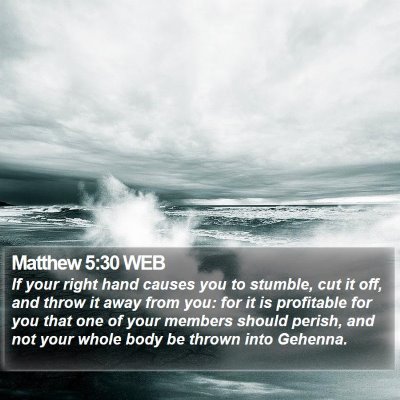 Matthew 5:30 WEB

If your right hand causes you to stumble, cut it off, and throw it away from you: for it is profitable for you that one of your members should perish, and not your whole body be thrown into Gehenna.